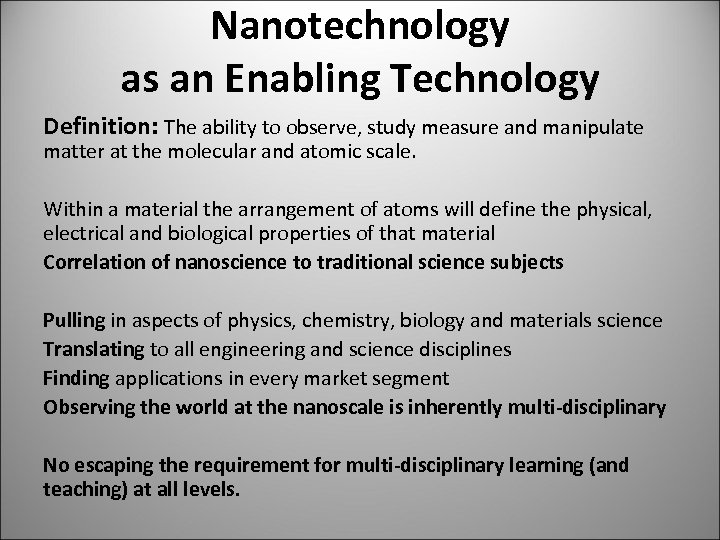 Nanotechnology
as an Enabling Technology

Definition: The ability to observe, study measure and manipulate matter at the molecular and atomic scale.

Within a material the arrangement of atoms will define the physical, electrical and biological properties of that material
Correlation of nanoscience to traditional science subjects

Pulling in aspects of physics, chemistry, biology and materials science
Translating to all engineering and science disciplines
Finding applications in every market segment
Observing the world at the nanoscale is inherently multi-disciplinary

No escaping the requirement for multi-disciplinary learning (and teaching) at all levels.